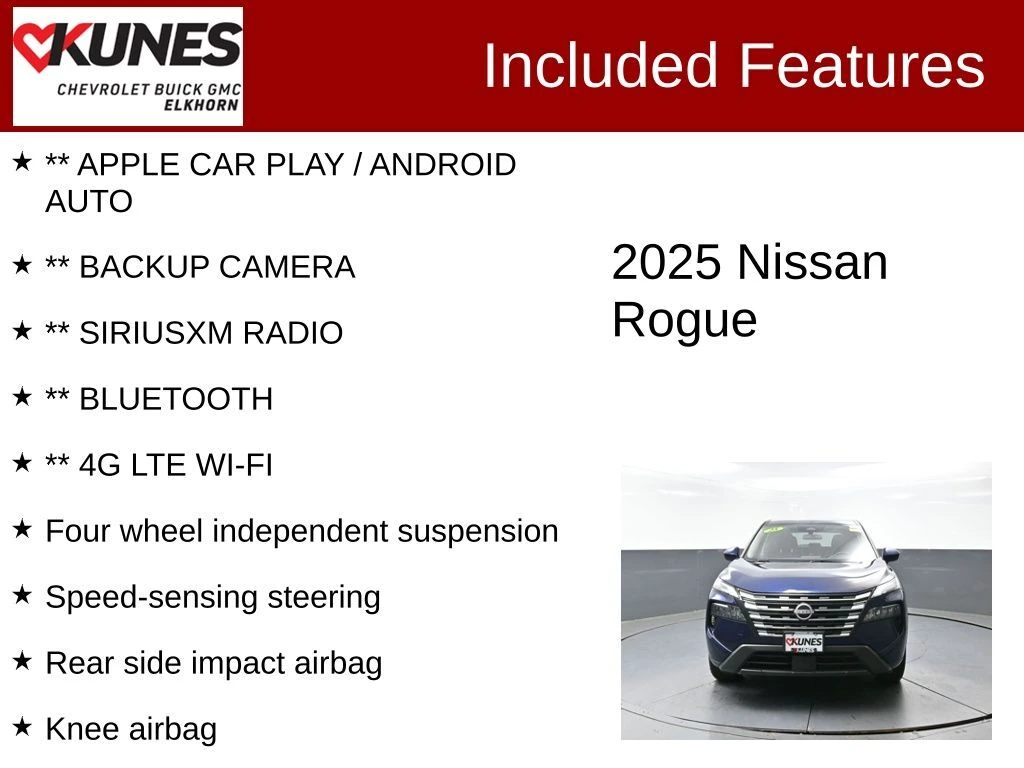 KUNES
CHEVROLET BUICK GMC
ELKHORN

Included Features

★ ** APPLE CAR PLAY / ANDROID AUTO

★ ** BACKUP CAMERA

★ ** SIRIUSXM RADIO

★ ** BLUETOOTH

★ ** 4G LTE WI-FI

★ Four wheel independent suspension

★ Speed-sensing steering

★ Rear side impact airbag

★ Knee airbag

2025 Nissan Rogue

KUNES